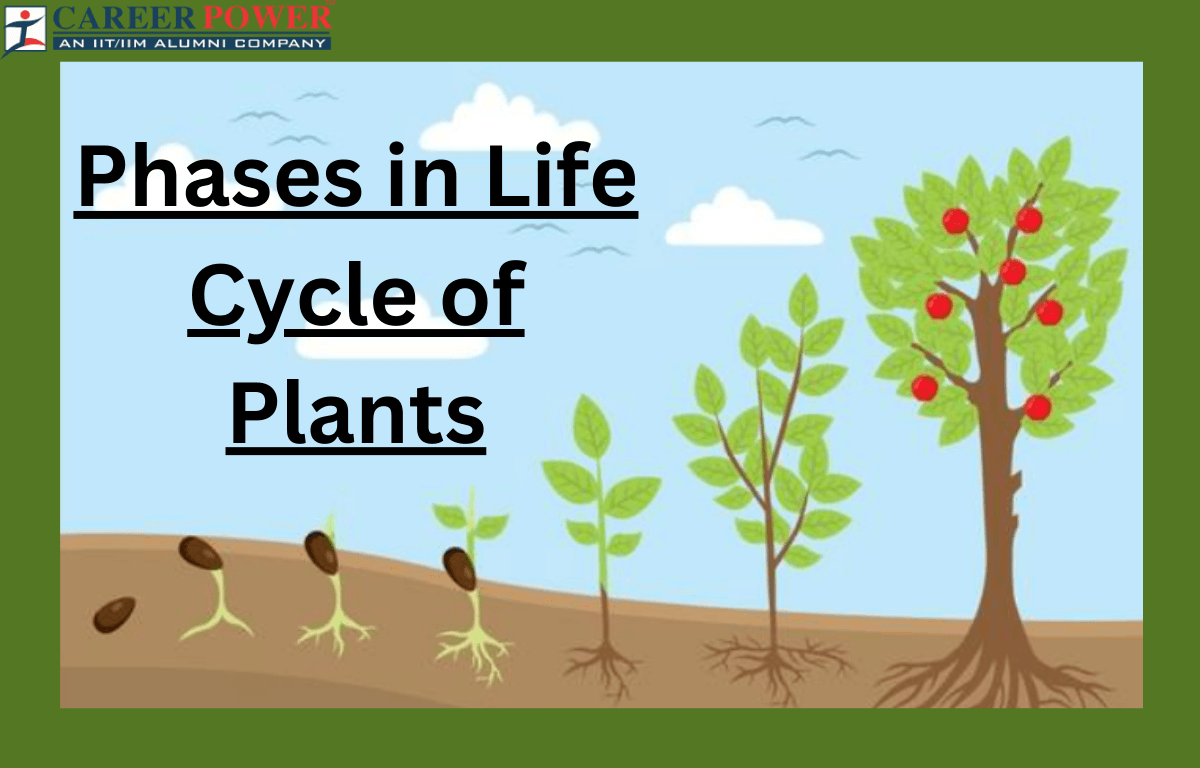 CAREER POWER
AN IIT/IIM ALUMNI COMPANY

Phases in Life Cycle of Plants